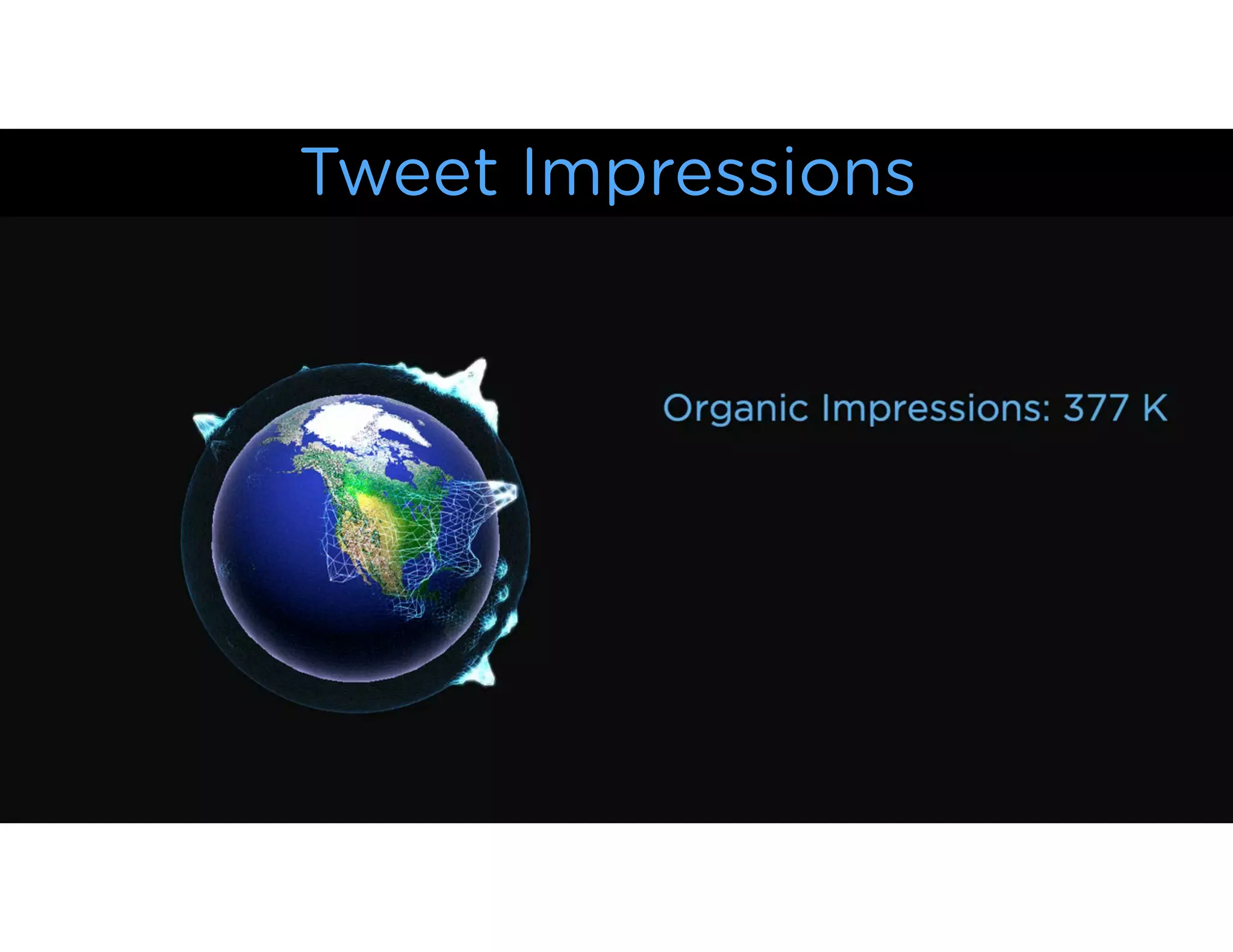 Tweet Impressions

Organic Impressions: 377 K